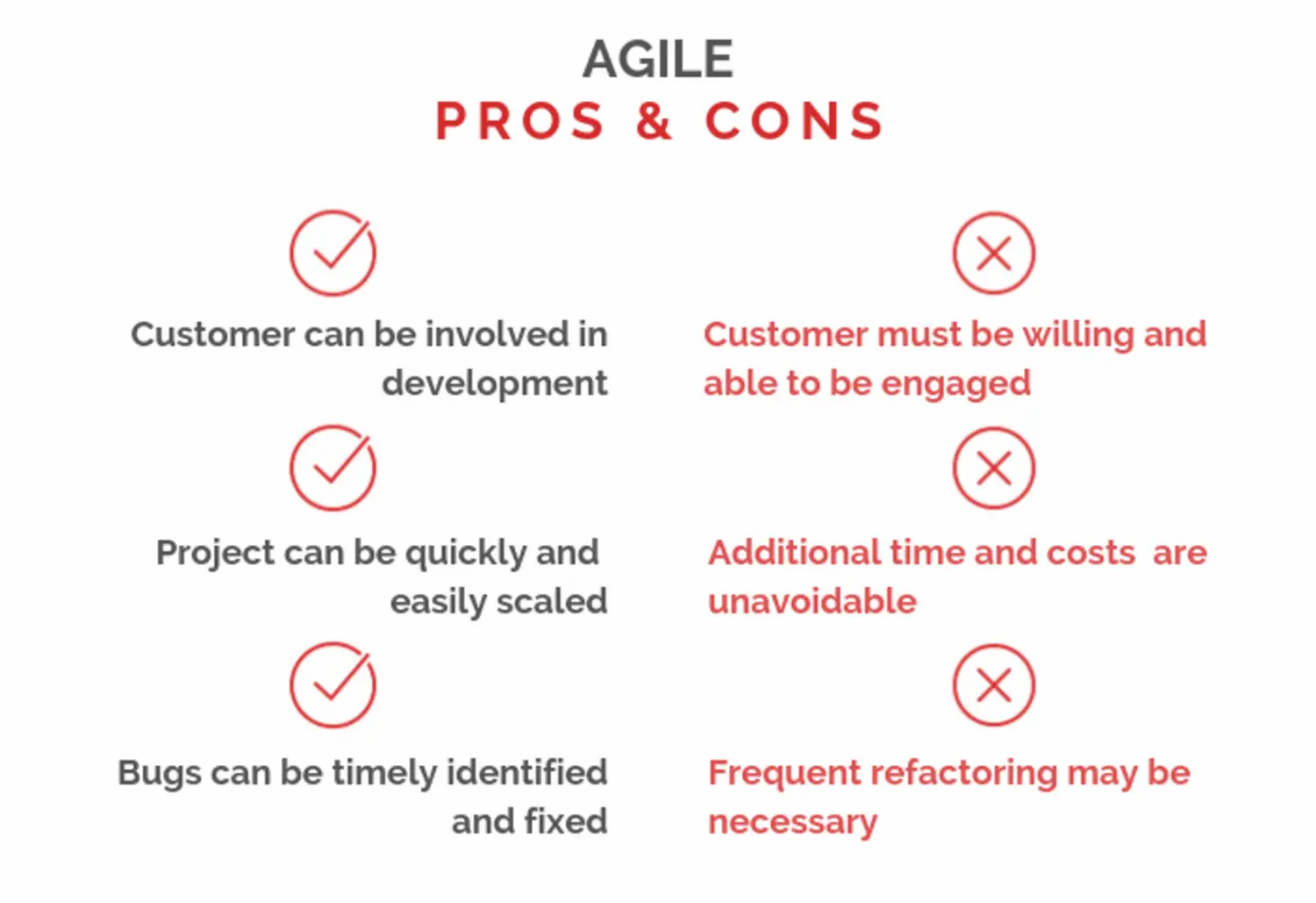 AGILE
PROS & CONS

Customer can be involved in development

Project can be quickly and easily scaled

Bugs can be timely identified and fixed

Customer must be willing and able to be engaged

Additional time and costs are unavoidable

Frequent refactoring may be necessary